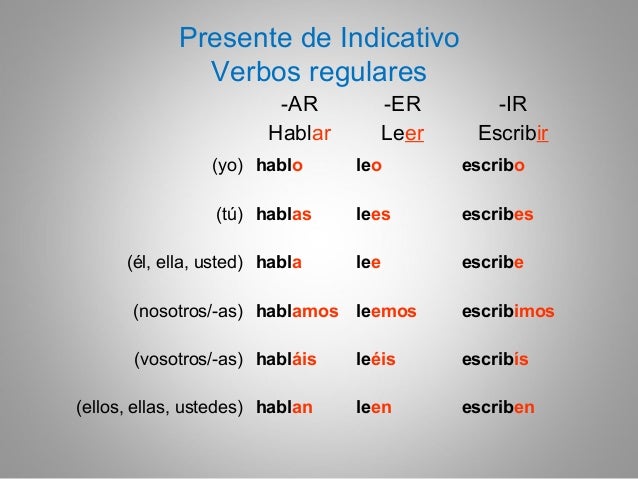 Presente de Indicativo
Verbos regulares

| | -AR | -ER | -IR |
|---|---|---|---|
| | Hablar | Leer | Escribir |
| (yo) | hablo | leo | escribo |
| (tú) | hablas | lees | escribes |
| (él, ella, usted) | habla | lee | escribe |
| (nosotros/-as) | hablamos | leemos | escribimos |
| (vosotros/-as) | habláis | leéis | escribís |
| (ellos, ellas, ustedes) | hablan | leen | escriben |